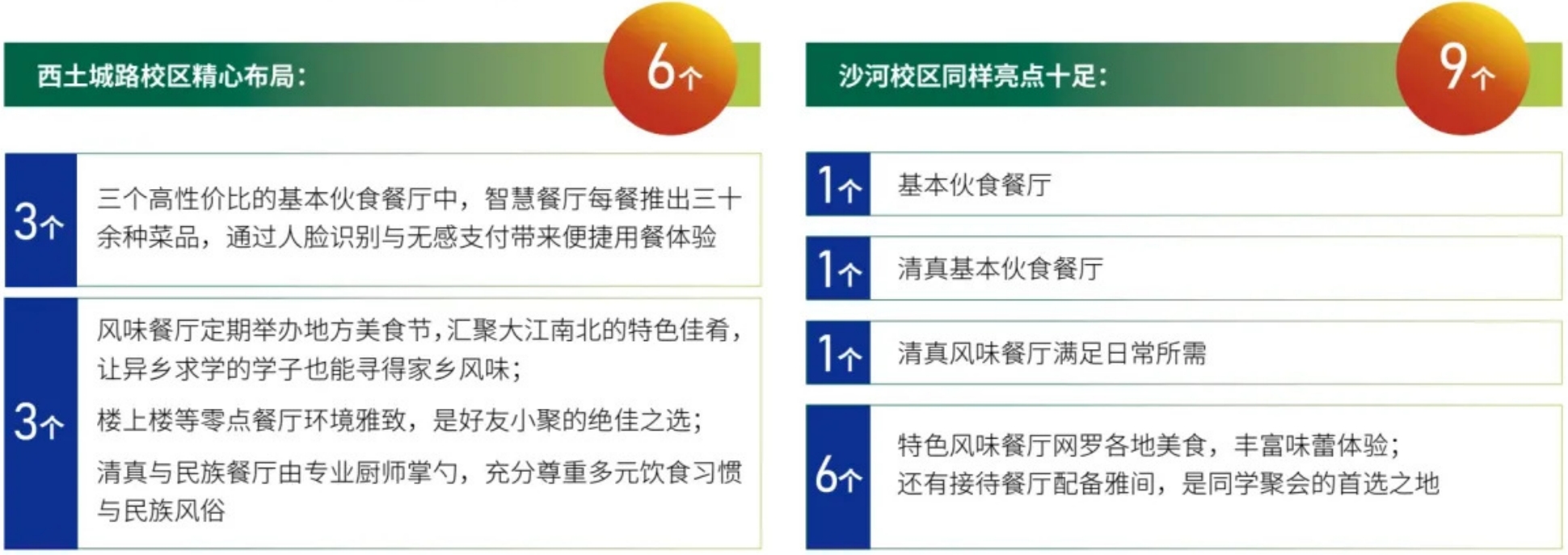 西土城路校区精心布局：

6个

3个

三个高性价比的基本伙食餐厅中，智慧餐厅每餐推出三十余种菜品，通过人脸识别与无感支付带来便捷用餐体验

3个

风味餐厅定期举办地方美食节，汇聚大江南北的特色佳肴，让异乡求学的学子也能寻得家乡风味；

楼上楼等零点餐厅环境雅致，是好友小聚的绝佳之选；

清真与民族餐厅由专业厨师掌勺，充分尊重多元饮食习惯与民族风俗

沙河校区同样亮点十足：

9个

1个

基本伙食餐厅

1个

清真基本伙食餐厅

1个

清真风味餐厅满足日常所需

6个

特色风味餐厅网罗各地美食，丰富味蕾体验；
还有接待餐厅配备雅间，是同学聚会的首选之地